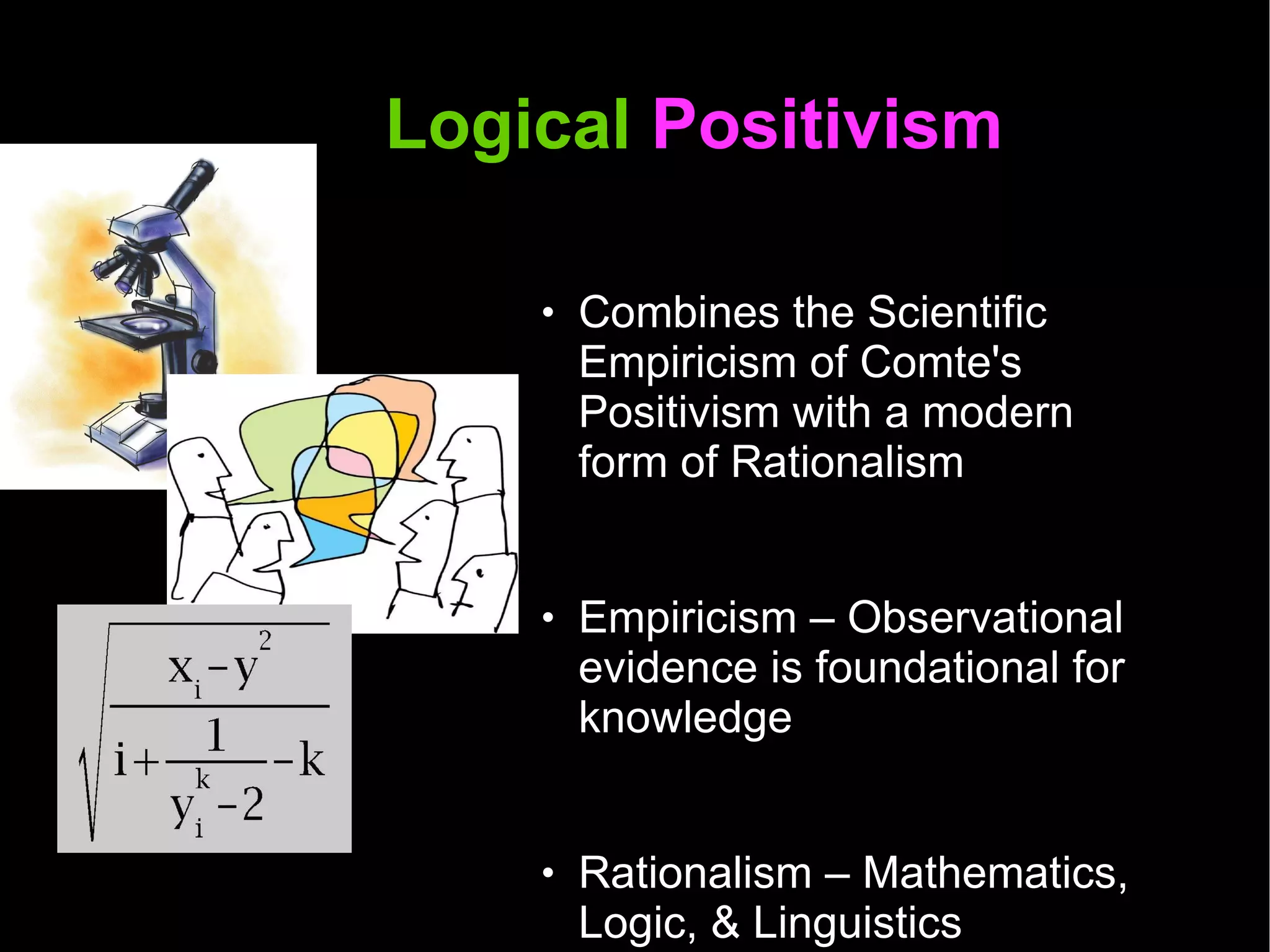 Logical Positivism

$\sqrt{\frac{x_i - y^2}{i + \frac{1}{y_i^k - 2} - k}}$

• Combines the Scientific Empiricism of Comte's Positivism with a modern form of Rationalism

• Empiricism – Observational evidence is foundational for knowledge

• Rationalism – Mathematics, Logic, & Linguistics